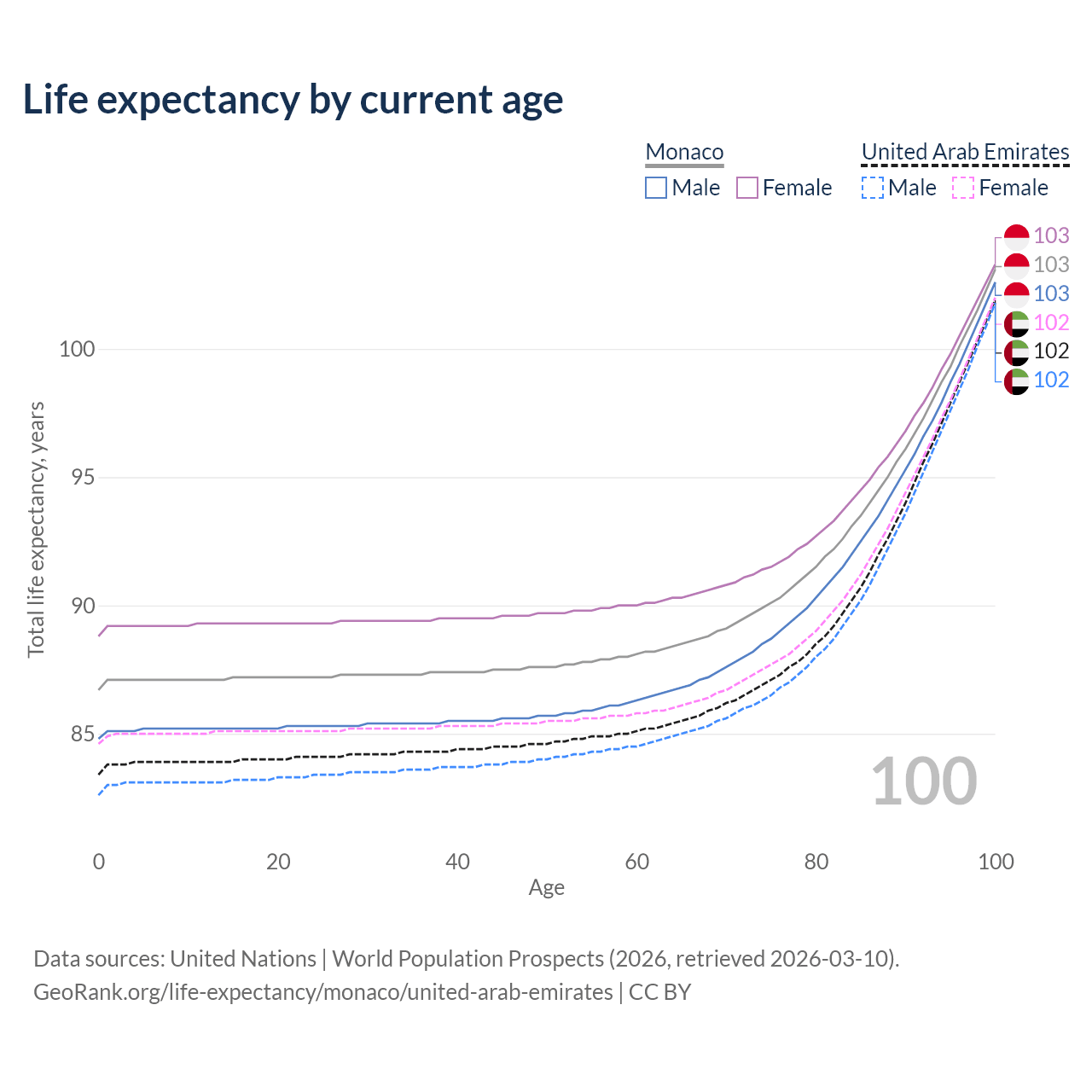 Life expectancy by current age

Monaco
Male
Female

United Arab Emirates
Male
Female

103
103
103
102
102
102

Total life expectancy, years

100
95
90
85

100

0
20
40
60
80
100

Age

Data sources: United Nations | World Population Prospects (2026, retrieved 2026-03-10).
GeoRank.org/life-expectancy/monaco/united-arab-emirates | CC BY